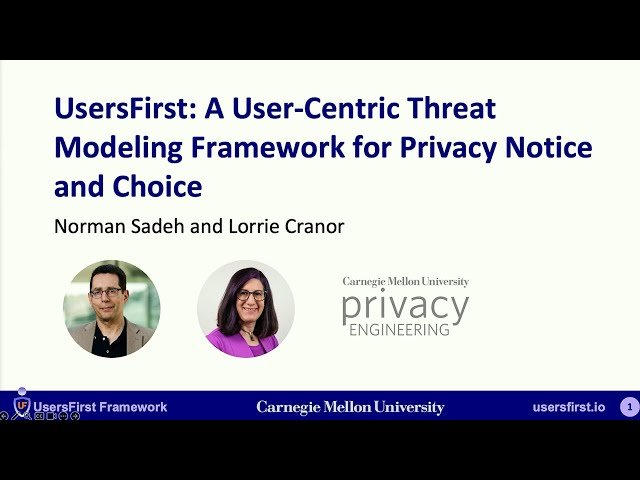 UsersFirst: A User-Centric Threat Modeling Framework for Privacy Notice and Choice

Norman Sadeh and Lorrie Cranor

Carnegie Mellon University
privacy
ENGINEERING

UF UsersFirst Framework
Carnegie Mellon University
usersfirst.io
1